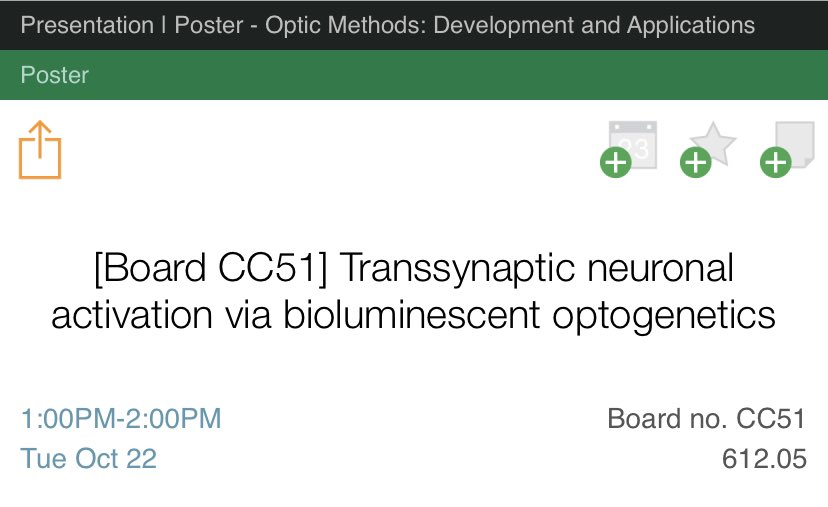 Presentation | Poster - Optic Methods: Development and Applications

Poster

23

[Board CC51] Transsynaptic neuronal activation via bioluminescent optogenetics

1:00PM-2:00PM
Tue Oct 22

Board no. CC51
612.05